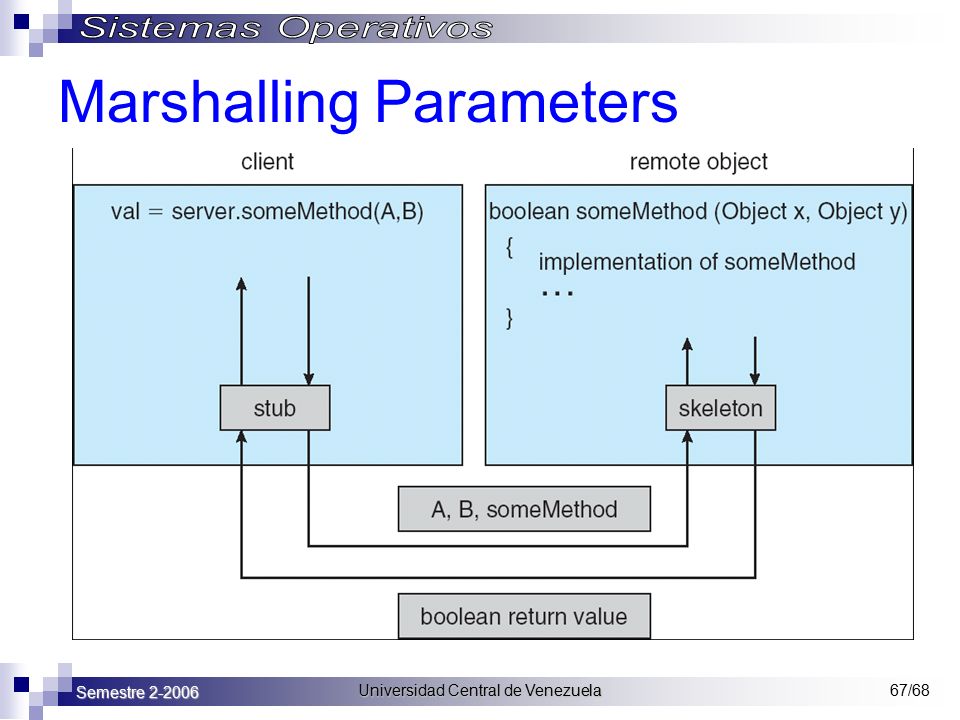 Sistemas Operativos

Marshalling Parameters

client

val = server.someMethod(A,B)

stub

remote object

boolean someMethod (Object x, Object y)
{
implementation of someMethod
...
}

skeleton

A, B, someMethod

boolean return value

Semestre 2-2006

Universidad Central de Venezuela

67/68